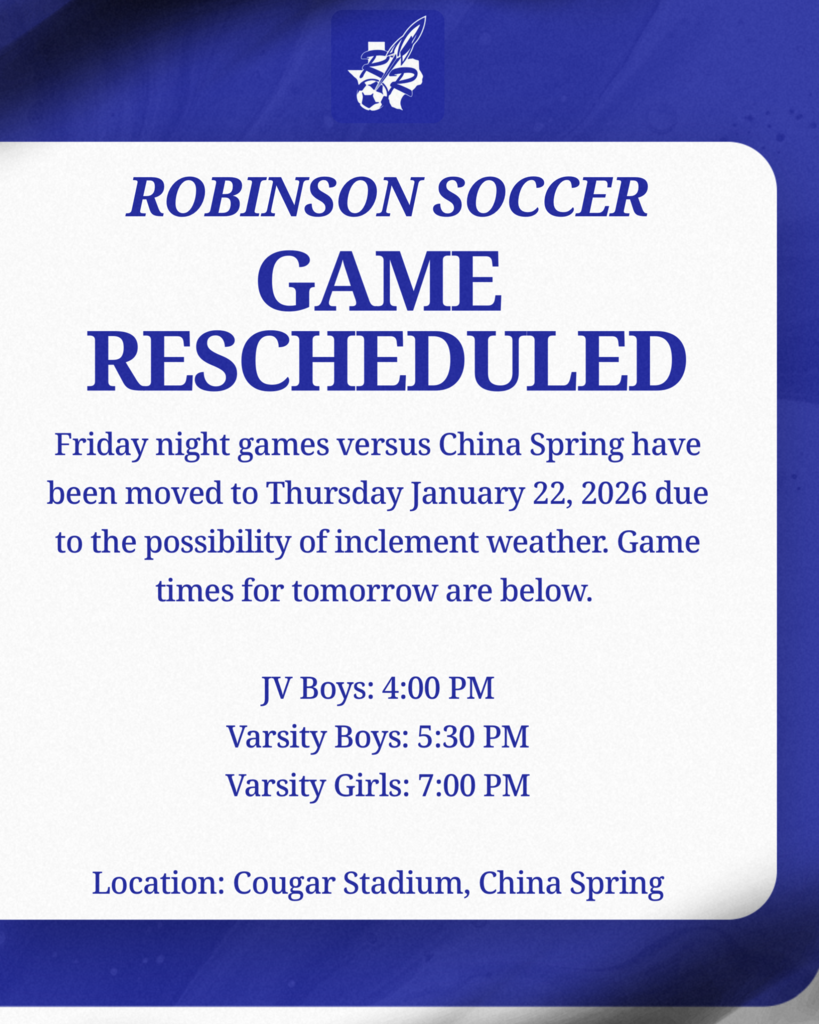 ROBINSON SOCCER
GAME RESCHEDULED

Friday night games versus China Spring have been moved to Thursday January 22, 2026 due to the possibility of inclement weather. Game times for tomorrow are below.

JV Boys: 4:00 PM
Varsity Boys: 5:30 PM
Varsity Girls: 7:00 PM

Location: Cougar Stadium, China Spring